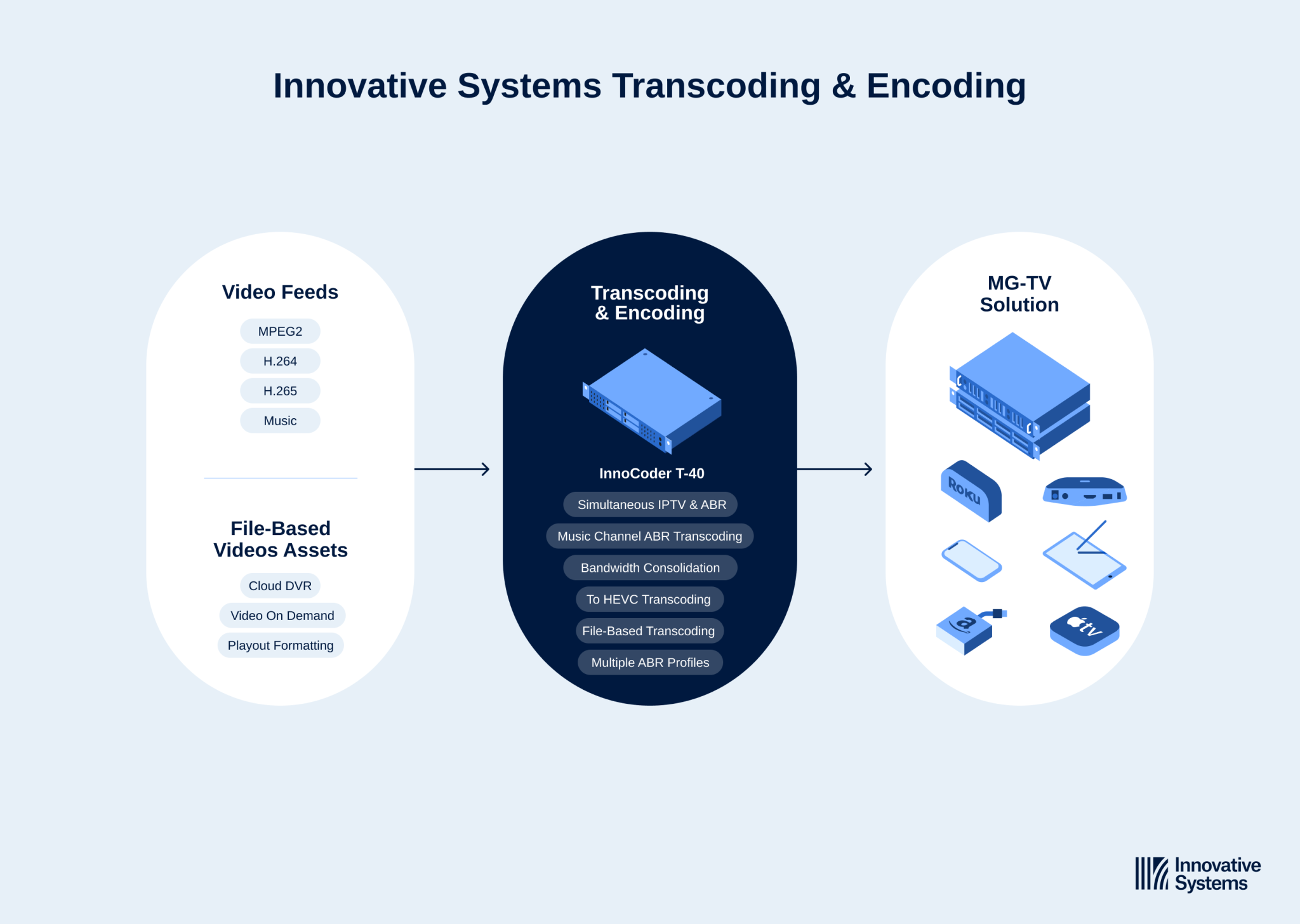 Innovative Systems Transcoding & Encoding

Video Feeds

MPEG2

H.264

H.265

Music

File-Based Videos Assets

Cloud DVR

Video On Demand

Playout Formatting

Transcoding & Encoding

InnoCoder T-40

Simultaneous IPTV & ABR

Music Channel ABR Transcoding

Bandwidth Consolidation

To HEVC Transcoding

File-Based Transcoding

Multiple ABR Profiles

MG-TV Solution

Roku

a

tv

Innovative Systems